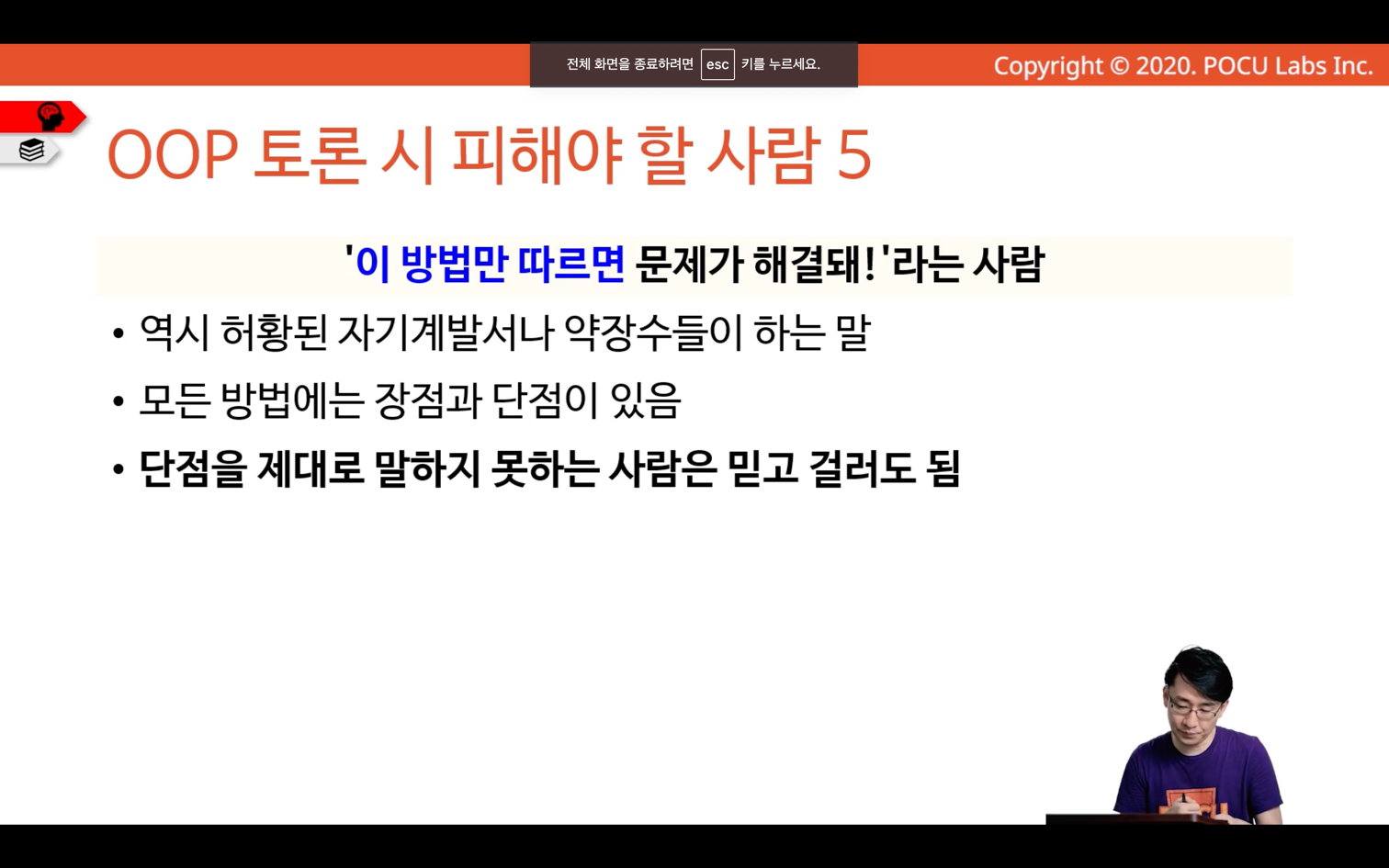 전체 화면을 종료하려면 esc 키를 누르세요.

Copyright © 2020. POCU Labs Inc.

OOP 토론 시 피해야 할 사람 5

'이 방법만 따르면 문제가 해결돼!'라는 사람

• 역시 허황된 자기계발서나 약장수들이 하는 말

• 모든 방법에는 장점과 단점이 있음

• 단점을 제대로 말하지 못하는 사람은 믿고 걸러도 됨